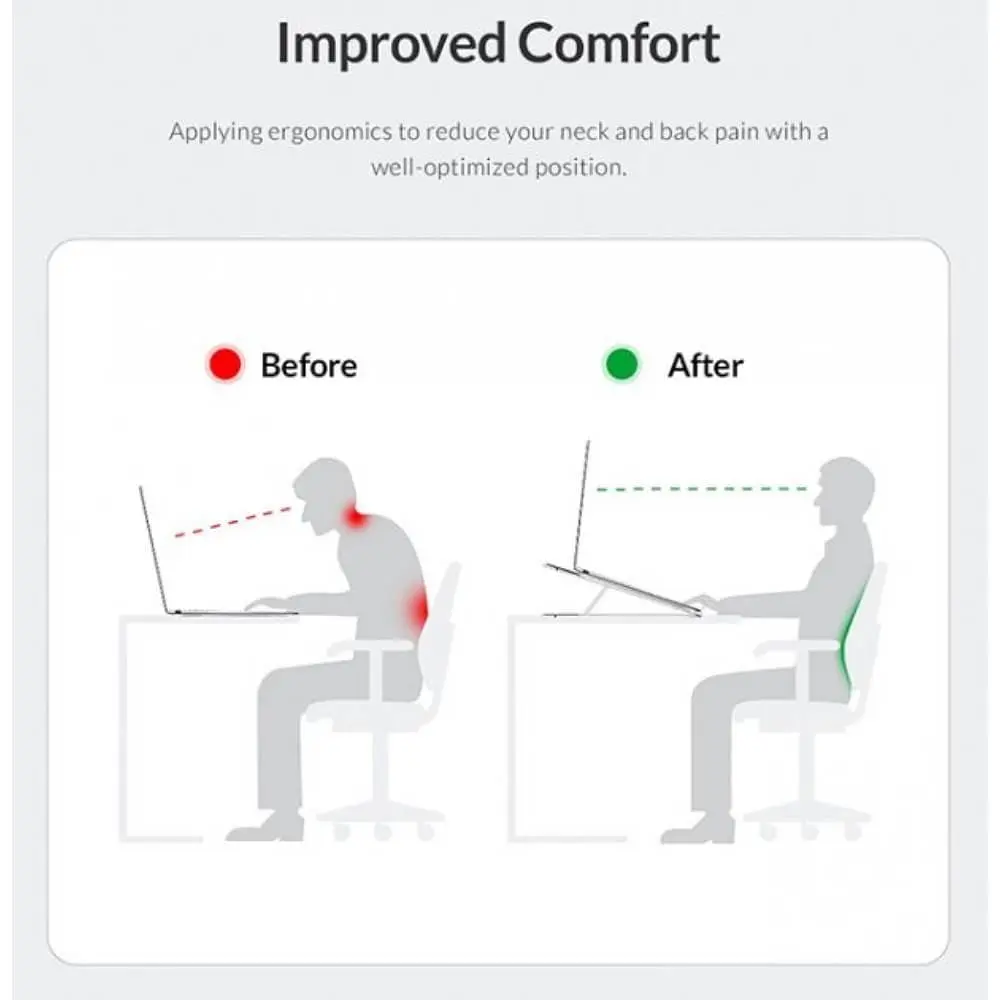 Improved Comfort

Applying ergonomics to reduce your neck and back pain with a well-optimized position.

Before

After